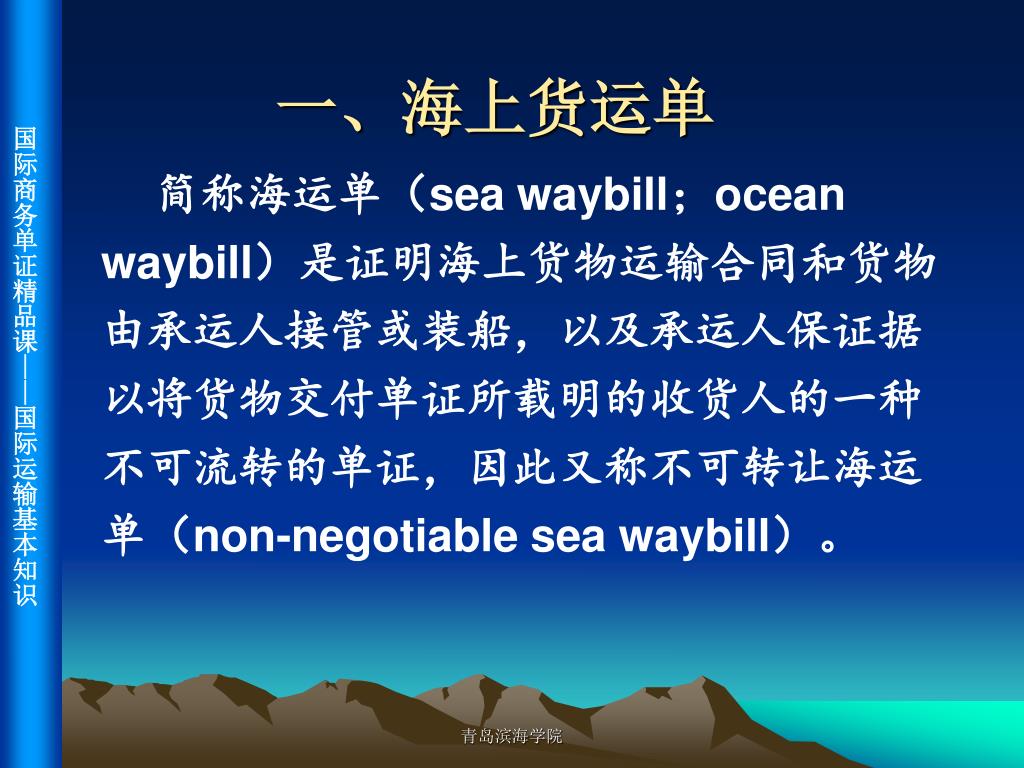 国际商务单证精品课——国际运输基本知识

一、海上货运单

简称海运单（sea waybill；ocean waybill）是证明海上货物运输合同和货物由承运人接管或装船，以及承运人保证据以将货物交付单证所载明的收货人的一种不可流转的单证，因此又称不可转让海运单（non-negotiable sea waybill）。

青岛滨海学院